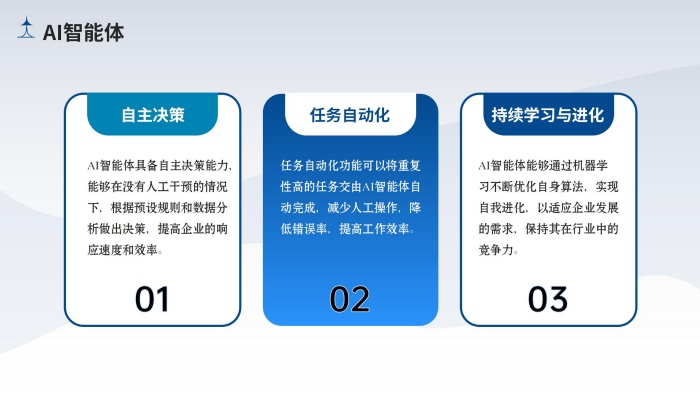 AI智能体

自主决策

AI智能体具备自主决策能力，能够在没有人工干预的情况下，根据预设规则和数据分析做出决策，提高企业的响应速度和效率。

01

任务自动化

任务自动化功能可以将重复性高的任务交由AI智能体自动完成，减少人工操作，降低错误率，提高工作效率。

02

持续学习与进化

AI智能体能够通过机器学习不断优化自身算法，实现自我进化，以适应企业发展的需求，保持其在行业中的竞争力。

03